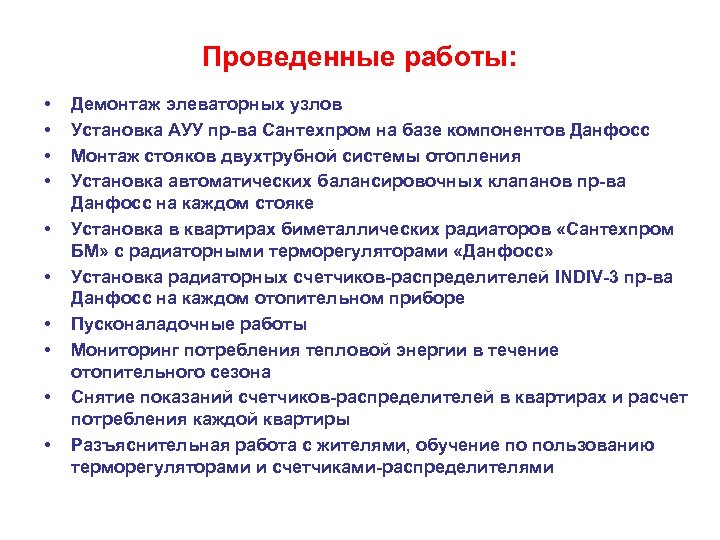 Проведенные работы:

• Демонтаж элеваторных узлов
• Установка АУУ пр-ва Сантехпром на базе компонентов Данфосс
• Монтаж стояков двухтрубной системы отопления
• Установка автоматических балансировочных клапанов пр-ва Данфосс на каждом стояке
• Установка в квартирах биметаллических радиаторов «Сантехпром БМ» с радиаторными терморегуляторами «Данфосс»
• Установка радиаторных счетчиков-распределителей INDIV-3 пр-ва Данфосс на каждом отопительном приборе
• Пусконаладочные работы
• Мониторинг потребления тепловой энергии в течение отопительного сезона
• Снятие показаний счетчиков-распределителей в квартирах и расчет потребления каждой квартиры
• Разъяснительная работа с жителями, обучение по пользованию терморегуляторами и счетчиками-распределителями